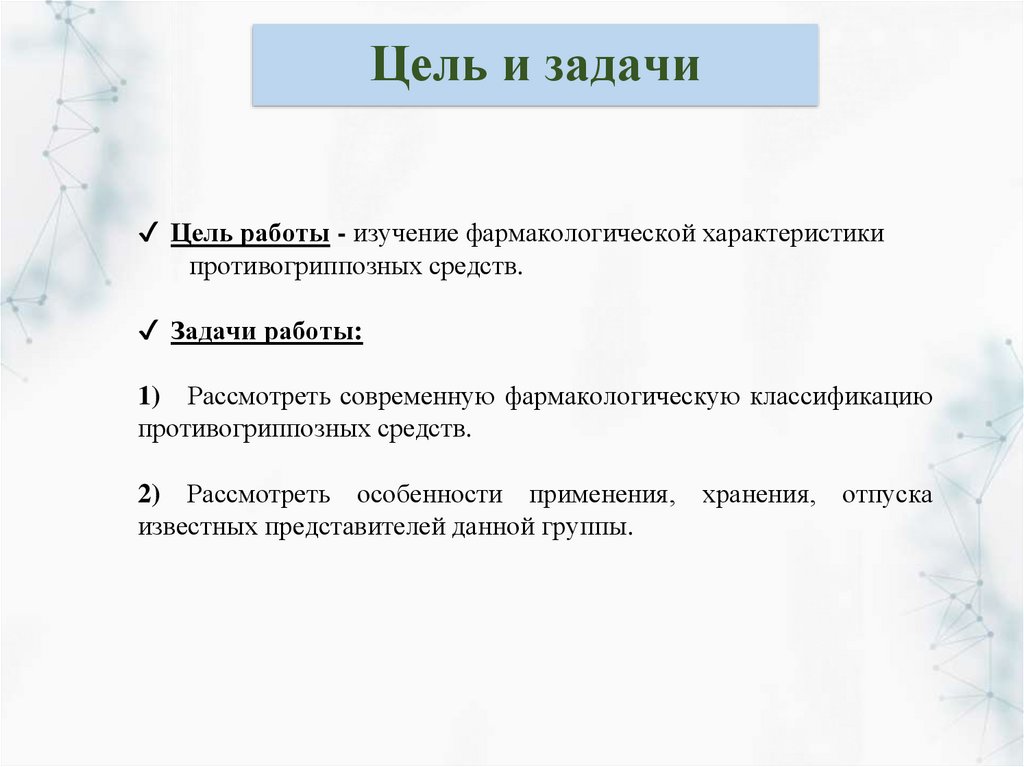 Цель и задачи

✓ Цель работы - изучение фармакологической характеристики противогриппозных средств.

✓ Задачи работы:

1) Рассмотреть современную фармакологическую классификацию противогриппозных средств.

2) Рассмотреть особенности применения, хранения, отпуска известных представителей данной группы.